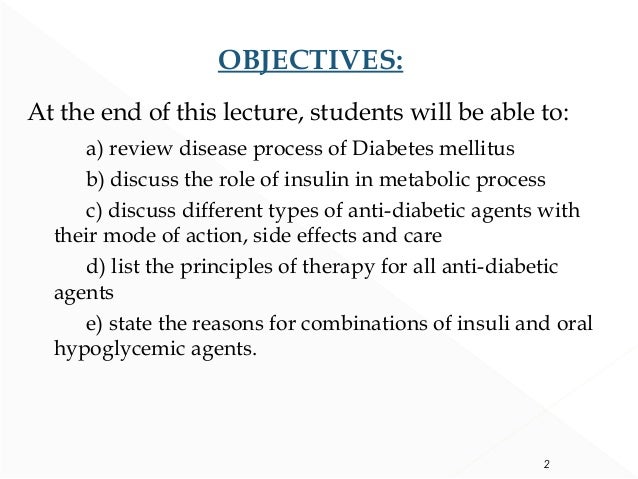 OBJECTIVES:

At the end of this lecture, students will be able to:

a) review disease process of Diabetes mellitus

b) discuss the role of insulin in metabolic process

c) discuss different types of anti-diabetic agents with their mode of action, side effects and care

d) list the principles of therapy for all anti-diabetic agents

e) state the reasons for combinations of insuli and oral hypoglycemic agents.

2